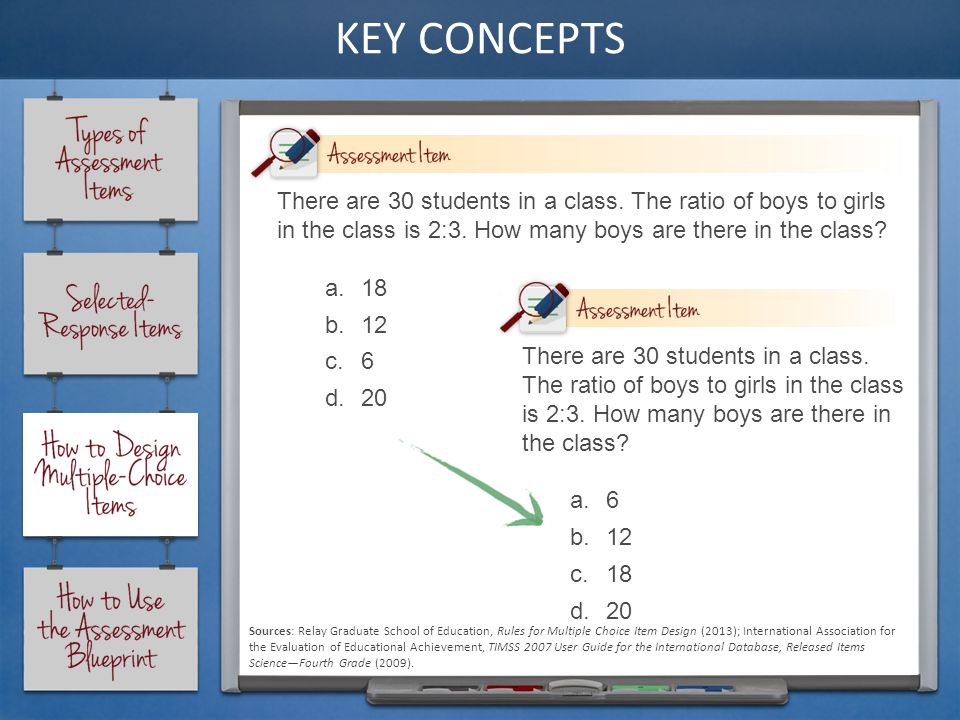 KEY CONCEPTS

Types of Assessment Items

Selected-Response Items

How to Design Multiple-Choice Items

How to Use the Assessment Blueprint

Assessment Item

There are 30 students in a class. The ratio of boys to girls in the class is 2:3. How many boys are there in the class?

a. 18
b. 12
c. 6
d. 20

Assessment Item

There are 30 students in a class. The ratio of boys to girls in the class is 2:3. How many boys are there in the class?

a. 6
b. 12
c. 18
d. 20

Sources: Relay Graduate School of Education, Rules for Multiple Choice Item Design (2013); International Association for the Evaluation of Educational Achievement, TIMSS 2007 User Guide for the International Database, Released Items Science—Fourth Grade (2009).